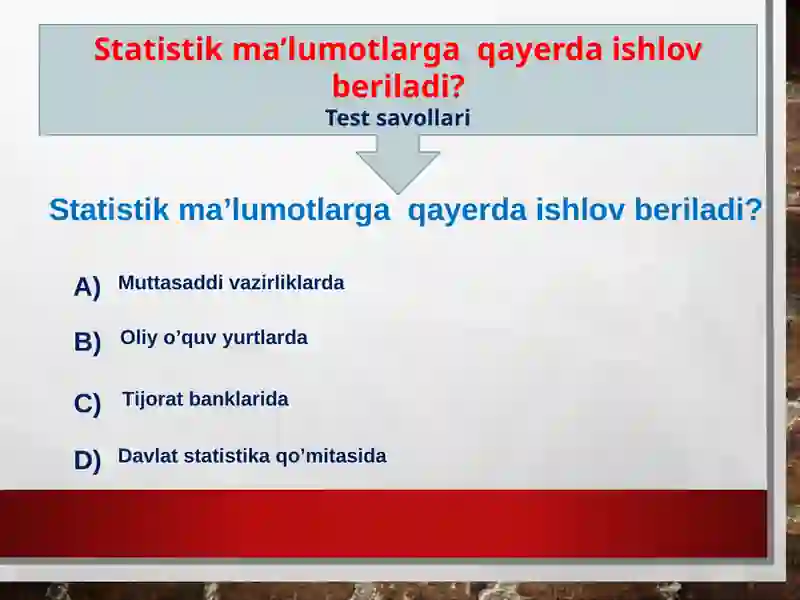 Statistik ma’lumotlarga qayerda ishlov beriladi?
Test savollari

Statistik ma’lumotlarga qayerda ishlov beriladi?

A) Muttasaddi vazirliklarda

B) Oliy o’quv yurtlarda

C) Tijorat banklarida

D) Davlat statistika qo’mitasida